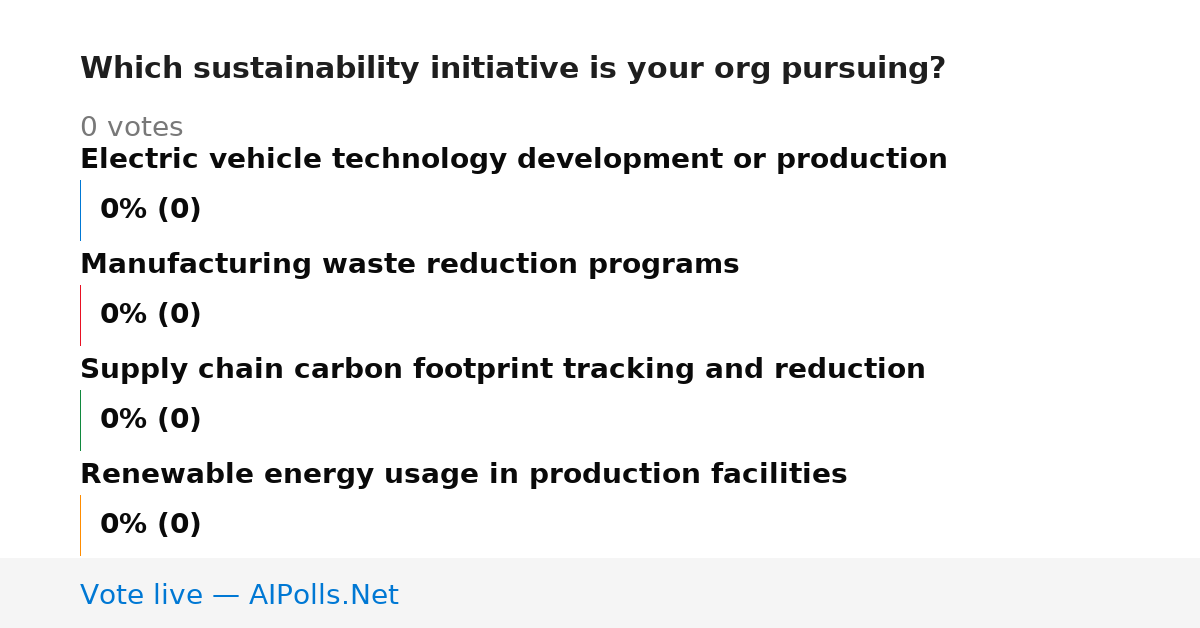 Which sustainability initiative is your org pursuing?

0 votes

Electric vehicle technology development or production

0% (0)

Manufacturing waste reduction programs

0% (0)

Supply chain carbon footprint tracking and reduction

0% (0)

Renewable energy usage in production facilities

0% (0)

Vote live — AIPolls.Net